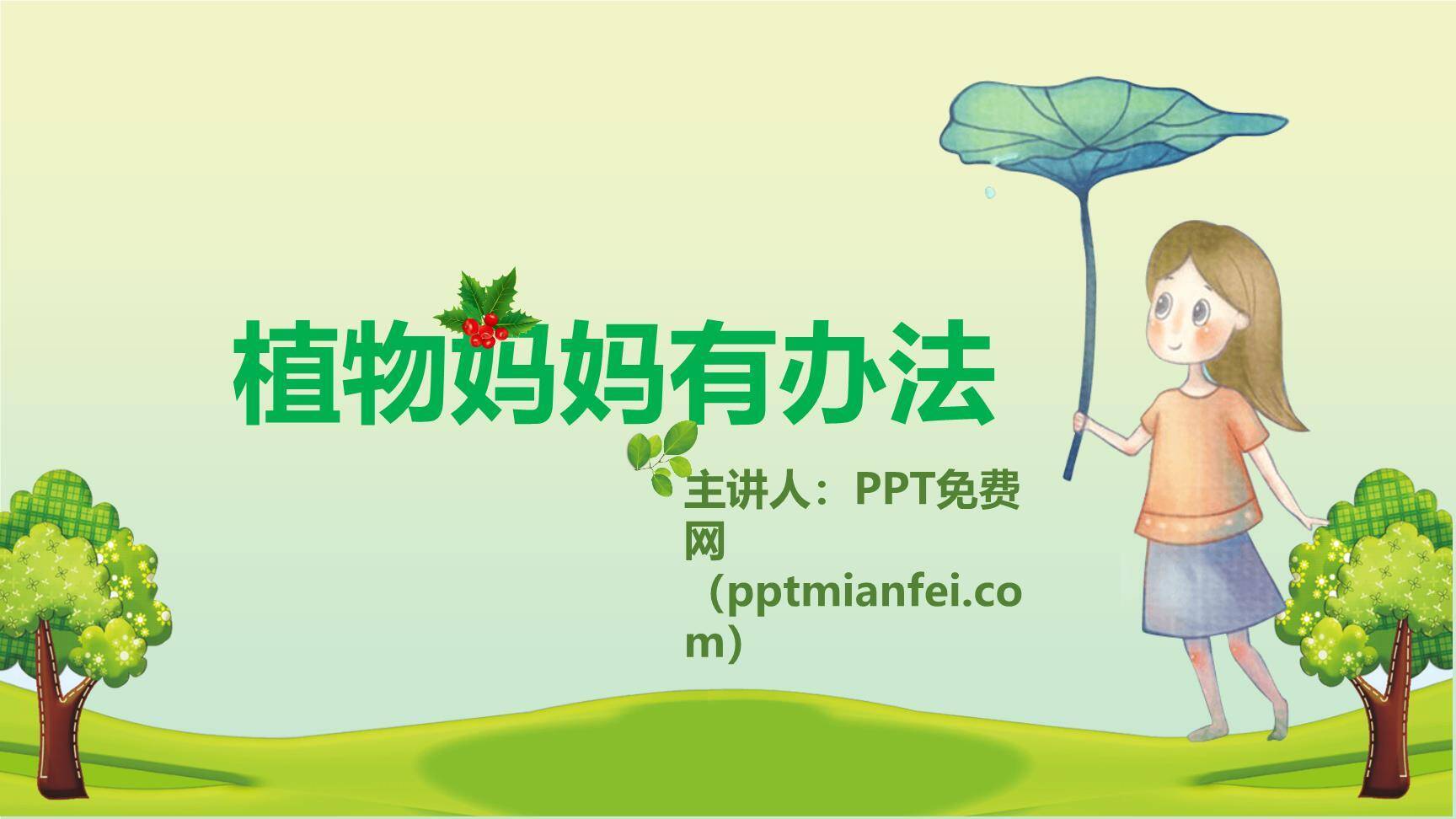 植物妈妈有办法

主讲人：PPT免费网（pptmianfei.com）